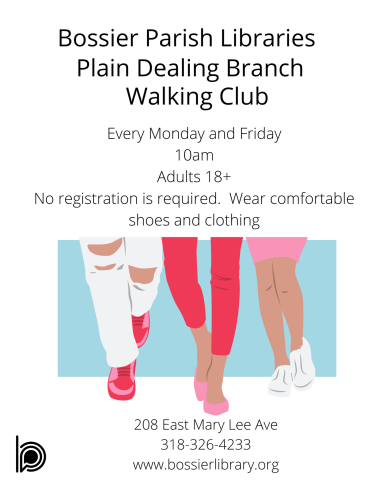 Bossier Parish Libraries
Plain Dealing Branch
Walking Club

Every Monday and Friday
10am
Adults 18+
No registration is required.  Wear comfortable shoes and clothing

208 East Mary Lee Ave
318-326-4233
www.bossierlibrary.org